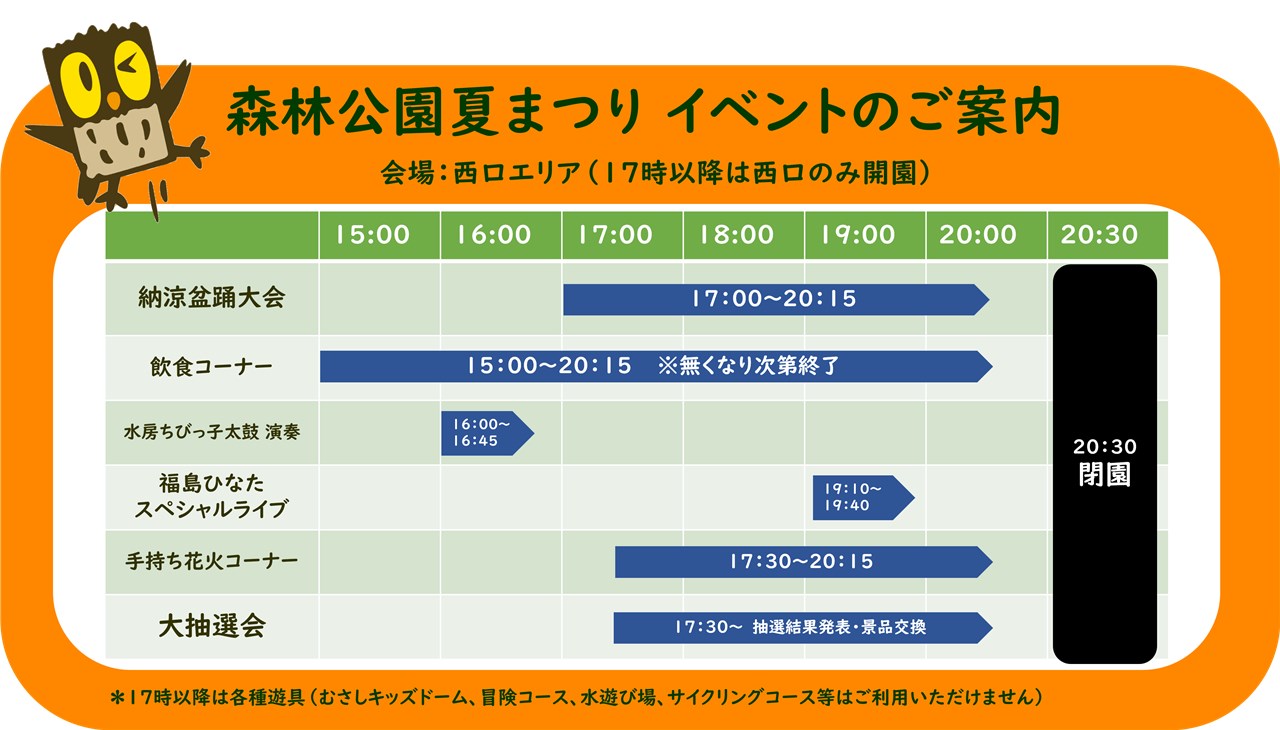 森林公園夏まつり イベントのご案内

会場：西口エリア（17時以降は西口のみ開園）

| | 15:00 | 16:00 | 17:00 | 18:00 | 19:00 | 20:00 | 20:30 |
|---|---|---|---|---|---|---|---|
| 納涼盆踊大会 | | | 17:00～20:15 | | | | 20:30 閉園 |
| 飲食コーナー | 15:00～20:15 ※無くなり次第終了 | | | | | | |
| 水房ちびっ子太鼓 演奏 | | 16:00～16:45 | | | | | |
| 福島ひなた スペシャルライブ | | | | | 19:10～19:40 | | |
| 手持ち花火コーナー | | | 17:30～20:15 | | | | |
| 大抽選会 | | | 17:30～ 抽選結果発表・景品交換 | | | | |

＊17時以降は各種遊具（むさしキッズドーム、冒険コース、水遊び場、サイクリングコース等はご利用いただけません）